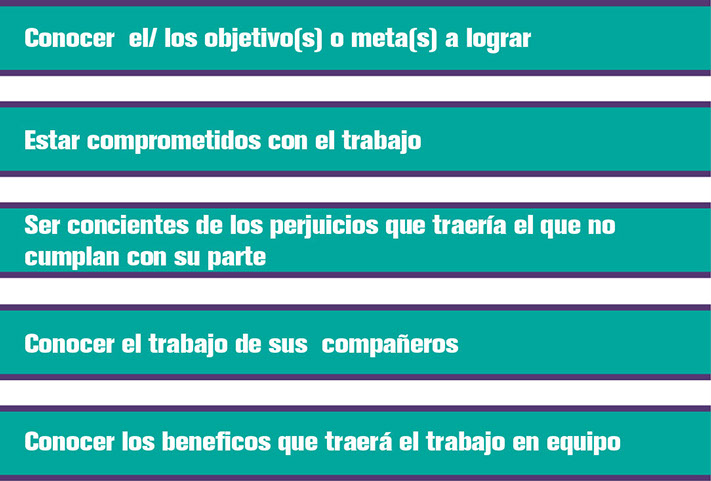 Conocer el/ los objetivo(s) o meta(s) a lograr

Estar comprometidos con el trabajo

Ser concientes de los perjuicios que traería el que no cumplan con su parte

Conocer el trabajo de sus compañeros

Conocer los beneficos que traerá el trabajo en equipo